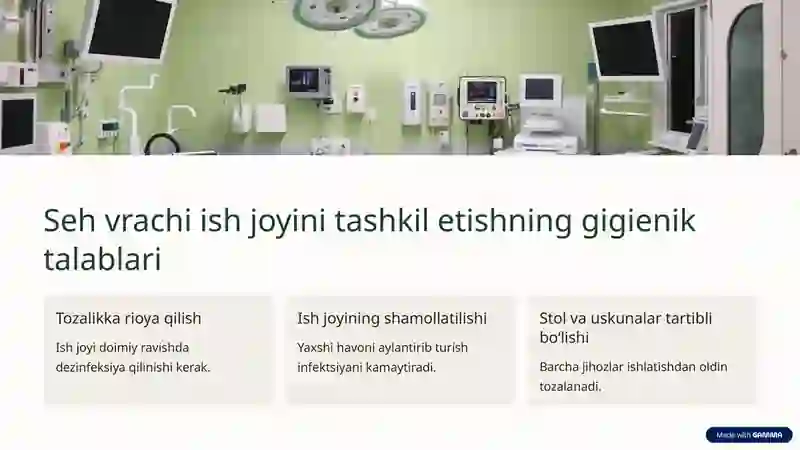 Seh vrachi ish joyini tashkil etishning gigienik talablari

Tozalikka rioya qilish

Ish joyi doimiy ravishda dezinfeksiya qilinishi kerak.

Ish joyining shamollatilishi

Yaxshi havoni aylantirib turish infektsiyani kamaytiradi.

Stol va uskunalar tartibli bo'lishi

Barcha jihozlar ishlatishdan oldin tozalanadi.

Made with GAMMA